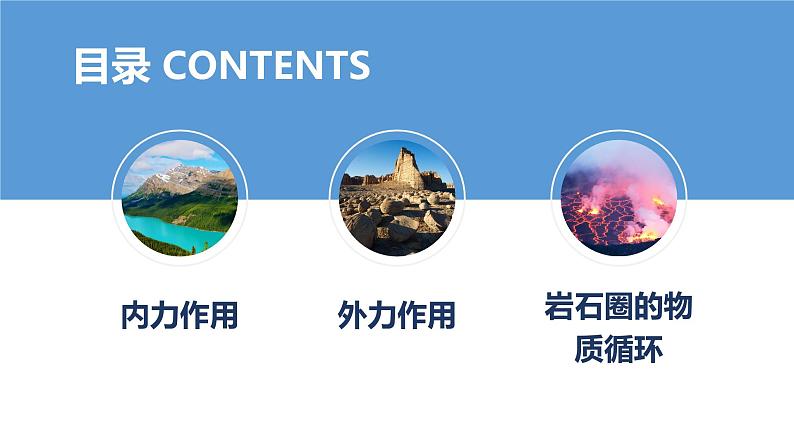 目录 CONTENTS

内力作用

外力作用

岩石圈的物质循环